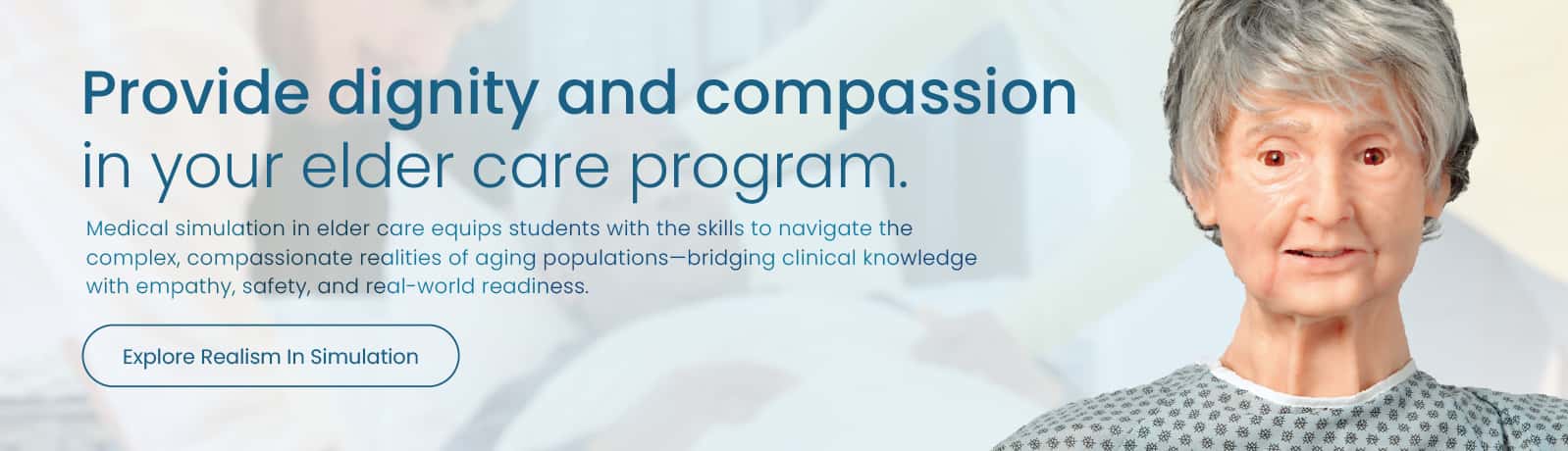 Provide dignity and compassion in your elder care program.

Medical simulation in elder care equips students with the skills to navigate the complex, compassionate realities of aging populations—bridging clinical knowledge with empathy, safety, and real-world readiness.

Explore Realism In Simulation